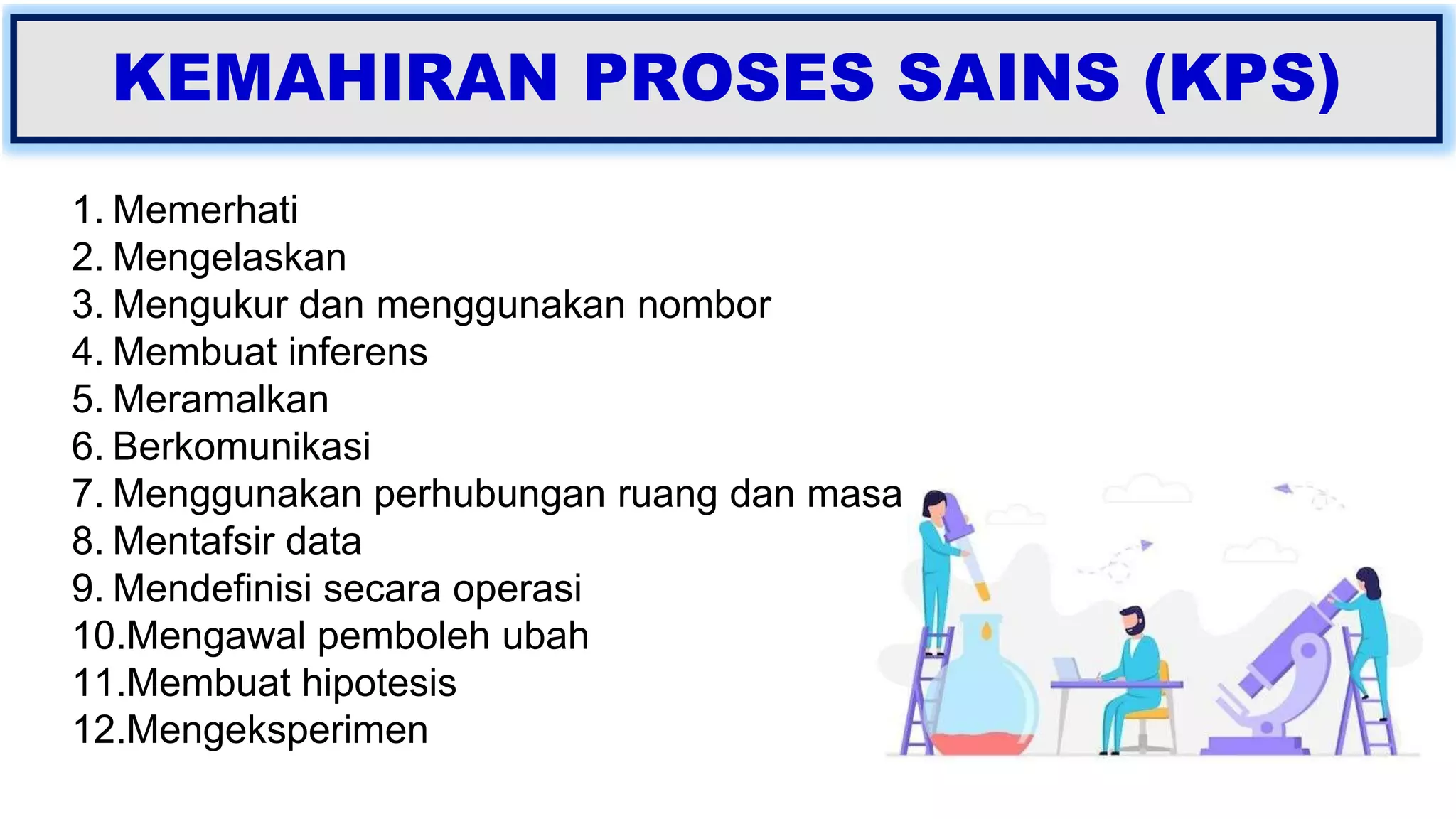 KEMAHIRAN PROSES SAINS (KPS)

1. Memerhati
2. Mengelaskan
3. Mengukur dan menggunakan nombor
4. Membuat inferens
5. Meramalkan
6. Berkomunikasi
7. Menggunakan perhubungan ruang dan masa
8. Mentafsir data
9. Mendefinisi secara operasi
10.Mengawal pemboleh ubah
11.Membuat hipotesis
12.Mengeksperimen